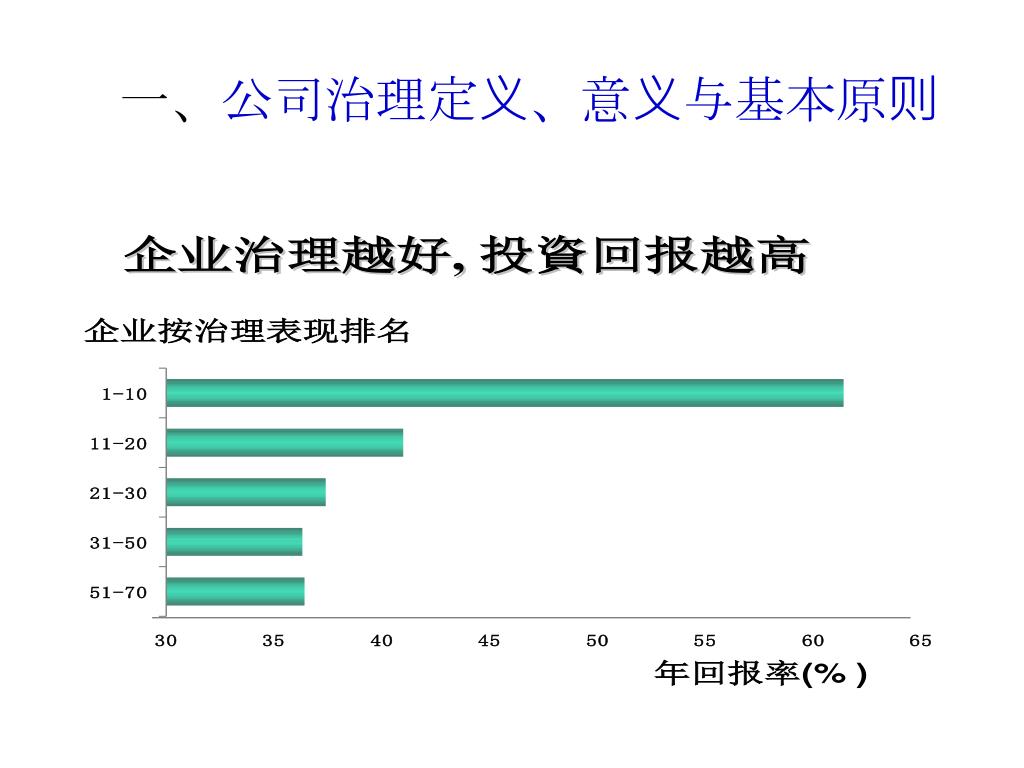 一、公司治理定义、意义与基本原则

企业治理越好, 投資回报越高

企业按治理表现排名

1-10
11-20
21-30
31-50
51-70

30 35 40 45 50 55 60 65

年回报率(% )